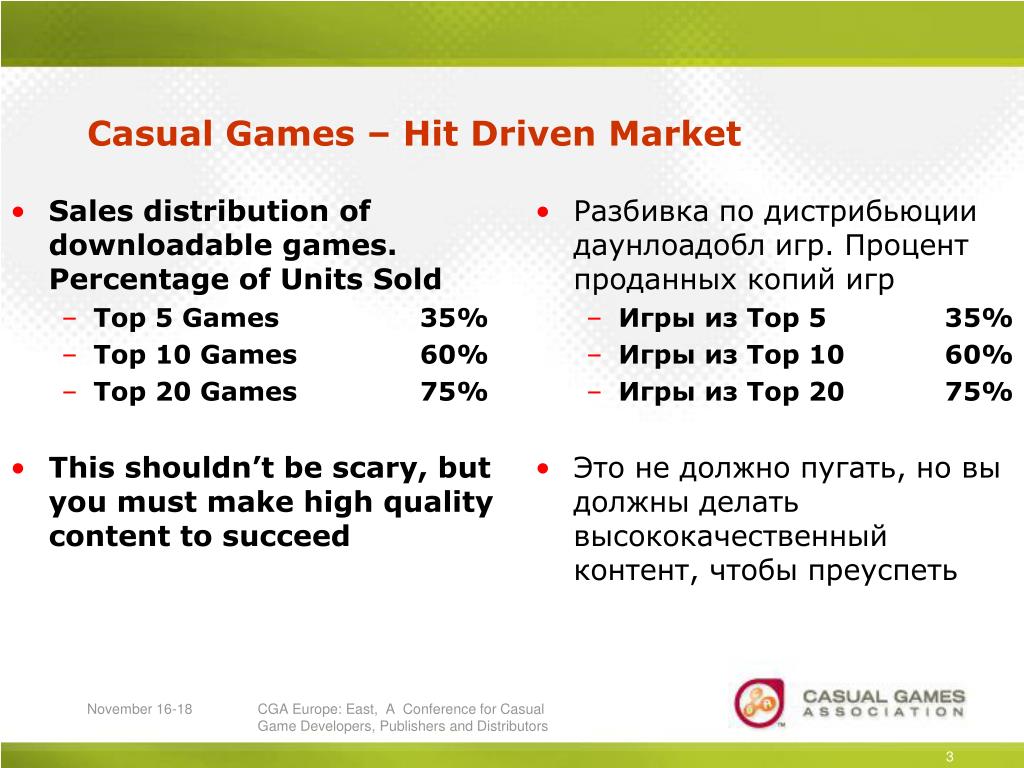 Casual Games – Hit Driven Market

• Sales distribution of downloadable games. Percentage of Units Sold
– Top 5 Games 35%
– Top 10 Games 60%
– Top 20 Games 75%

• This shouldn't be scary, but you must make high quality content to succeed

• Разбивка по дистрибьюции даунлоадобл игр. Процент проданных копий игр
– Игры из Top 5 35%
– Игры из Top 10 60%
– Игры из Top 20 75%

• Это не должно пугать, но вы должны делать высококачественный контент, чтобы преуспеть

November 16-18

CGA Europe: East, A Conference for Casual Game Developers, Publishers and Distributors

CASUAL GAMES ASSOCIATION

3